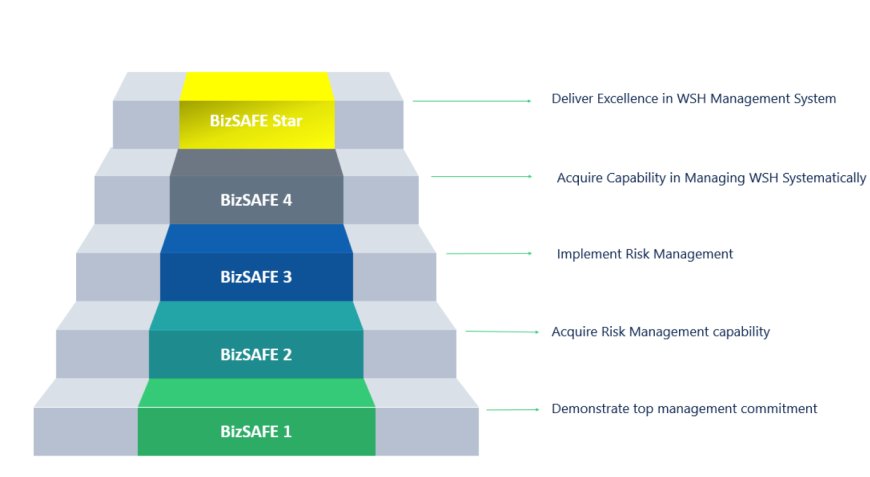 BizSAFE Star

Deliver Excellence in WSH Management System

BizSAFE 4

Acquire Capability in Managing WSH Systematically

BizSAFE 3

Implement Risk Management

BizSAFE 2

Acquire Risk Management capability

BizSAFE 1

Demonstrate top management commitment